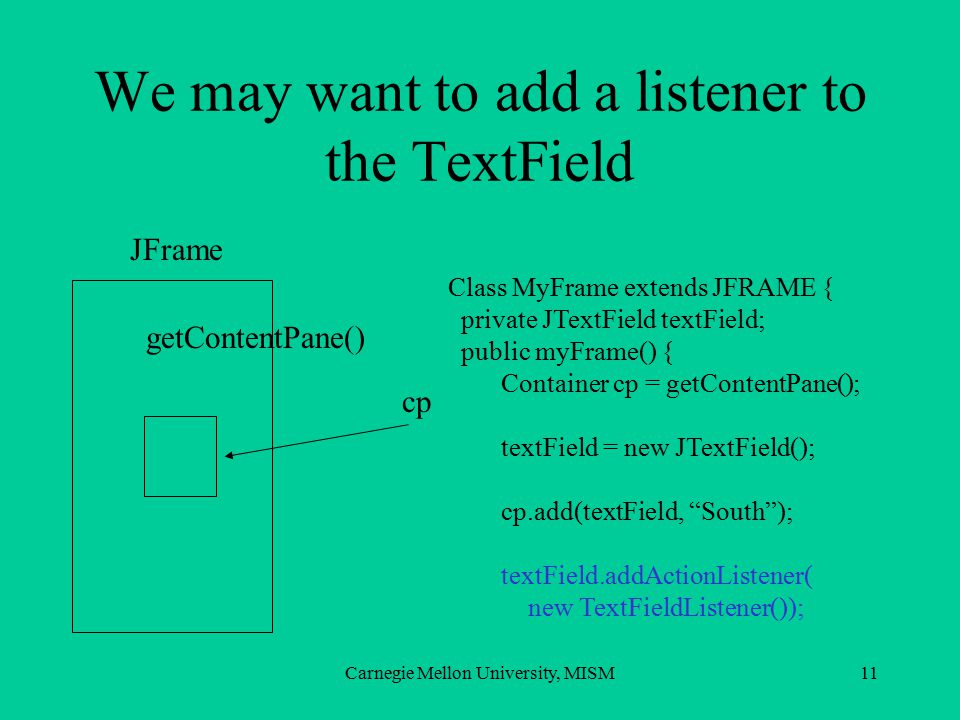 We may want to add a listener to the TextField

JFrame

getContentPane()

cp

Class MyFrame extends JFRAME {
private JTextField textField;
public myFrame() {
Container cp = getContentPane();

textField = new JTextField();

cp.add(textField, “South”);

textField.addActionListener(
new TextFieldListener());

Carnegie Mellon University, MISM

11